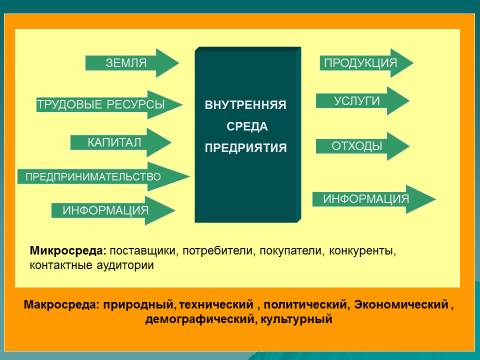 ЗЕМЛЯ

ТРУДОВЫЕ РЕСУРСЫ

КАПИТАЛ

ПРЕДПРИНИМАТЕЛЬСТВО

ИНФОРМАЦИЯ

ВНУТРЕННЯЯ СРЕДА ПРЕДРИЯТИЯ

ПРОДУКЦИЯ

УСЛУГИ

ОТХОДЫ

ИНФОРМАЦИЯ

Микросреда: поставщики, потребители, покупатели, конкуренты, контактные аудитории

Макросреда: природный, технический , политический, Экономический , демографический, культурный